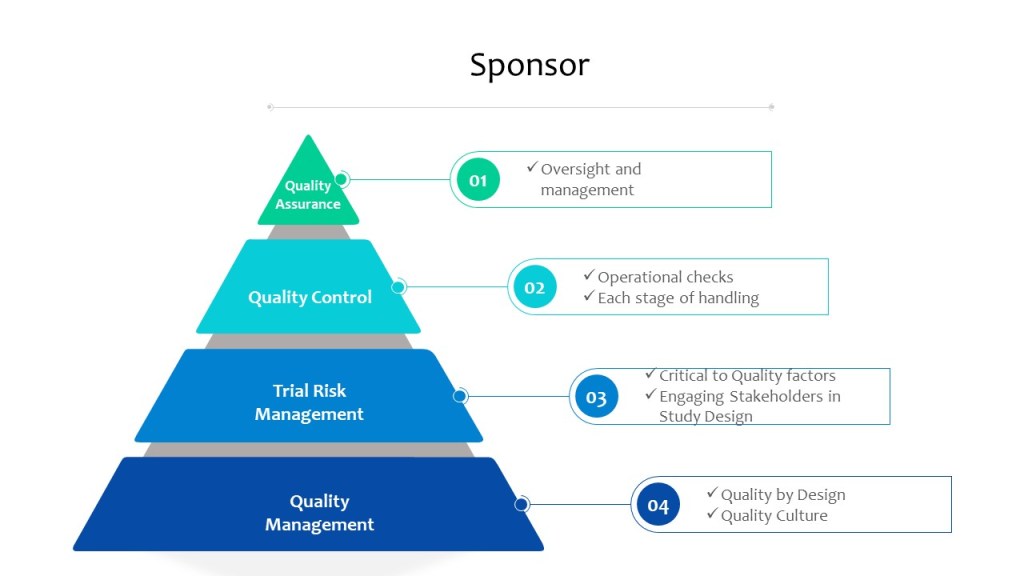 Sponsor

Quality Assurance

01

✓ Oversight and management

Quality Control

02

✓ Operational checks
✓ Each stage of handling

Trial Risk Management

03

✓ Critical to Quality factors
✓ Engaging Stakeholders in Study Design

Quality Management

04

✓ Quality by Design
✓ Quality Culture